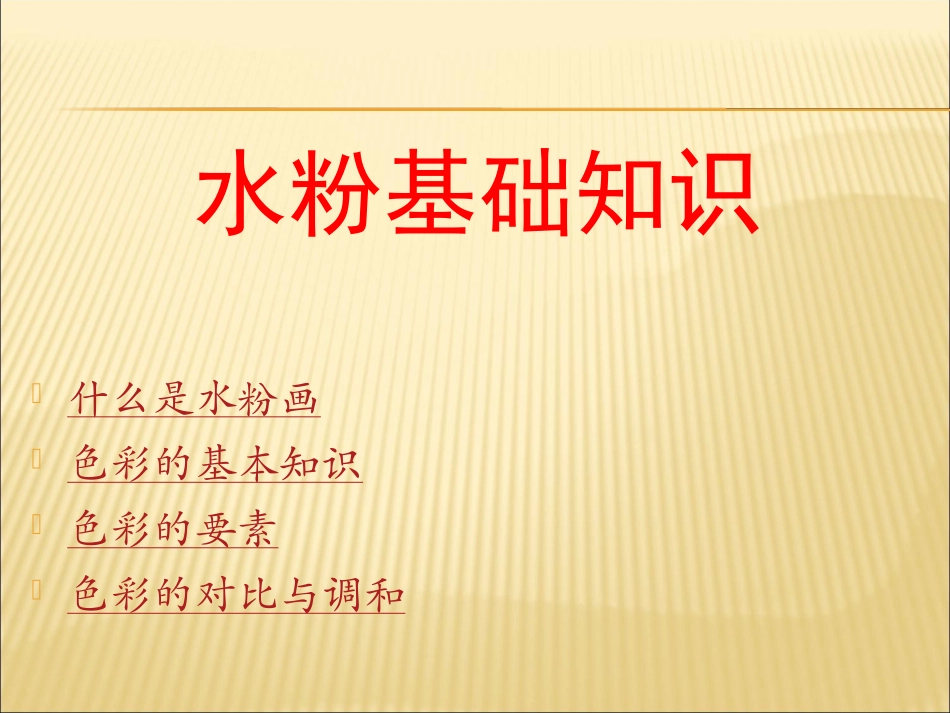 水粉基础知识

什么是水粉画

色彩的基本知识

色彩的要素

色彩的对比与调和